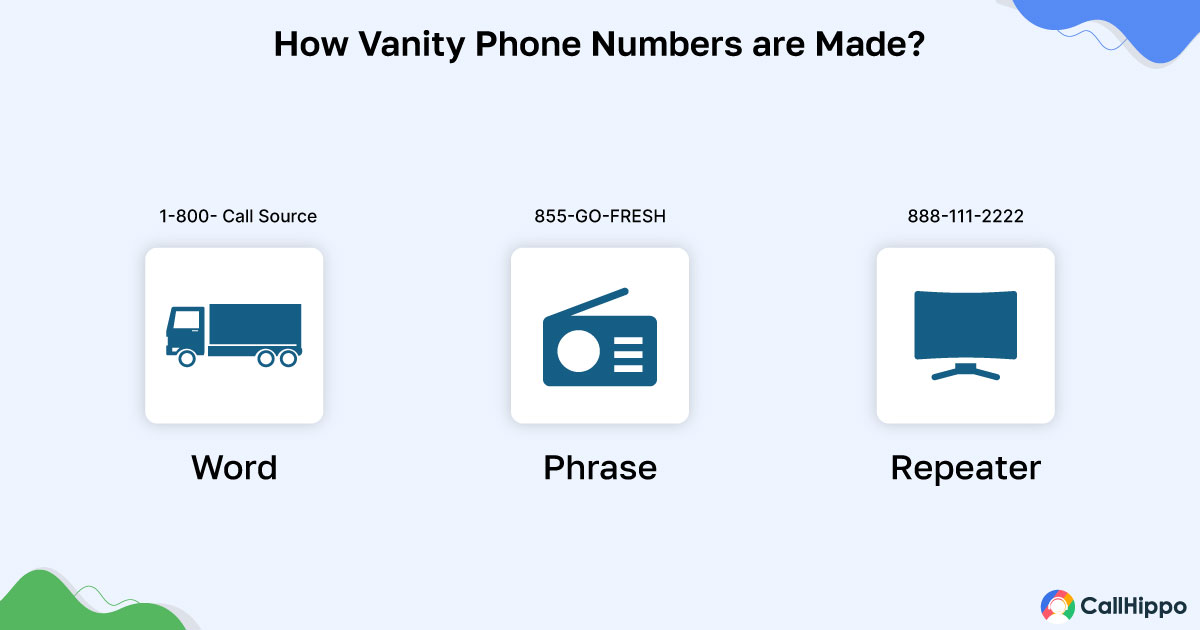 How Vanity Phone Numbers are Made?

1-800- Call Source

Word

855-GO-FRESH

Phrase

888-111-2222

Repeater

CallHippo